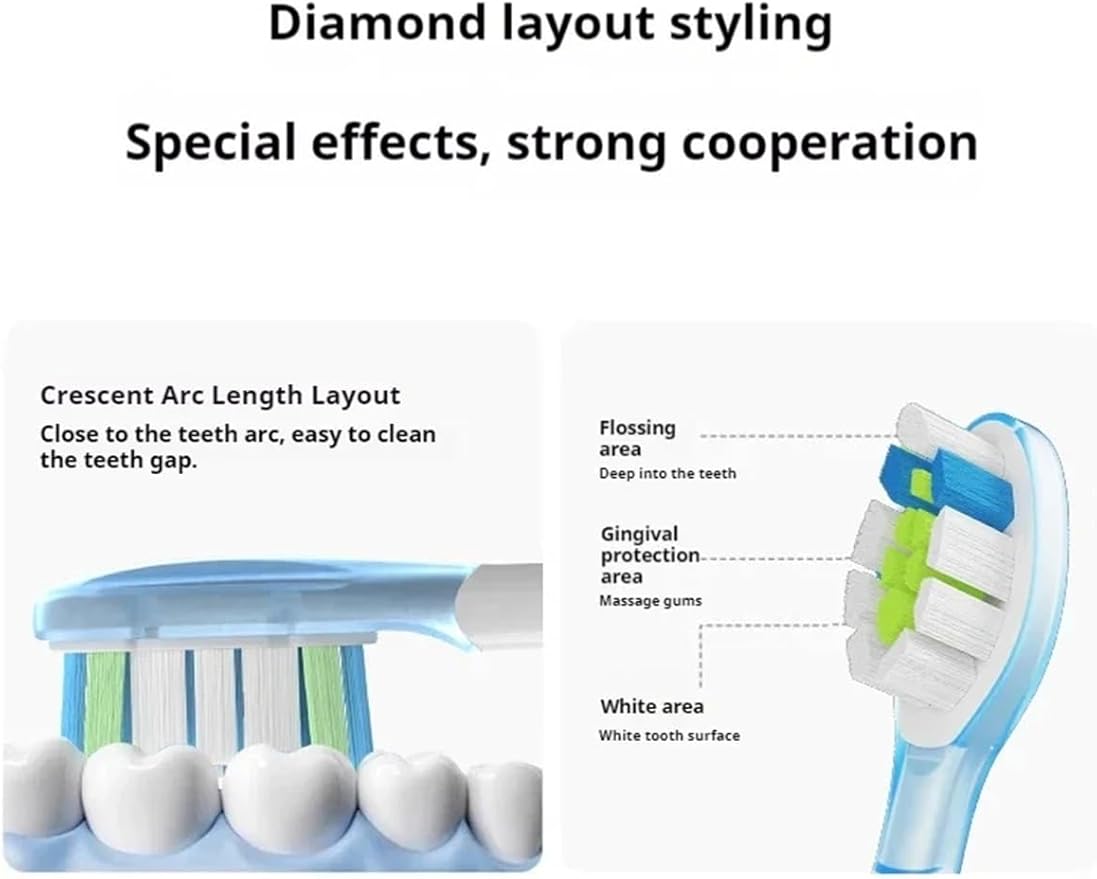 Diamond layout styling

Special effects, strong cooperation

Crescent Arc Length Layout

Close to the teeth arc, easy to clean the teeth gap.

Flossing area

Deep into the teeth

Gingival protection area

Massage gums

White area

White tooth surface